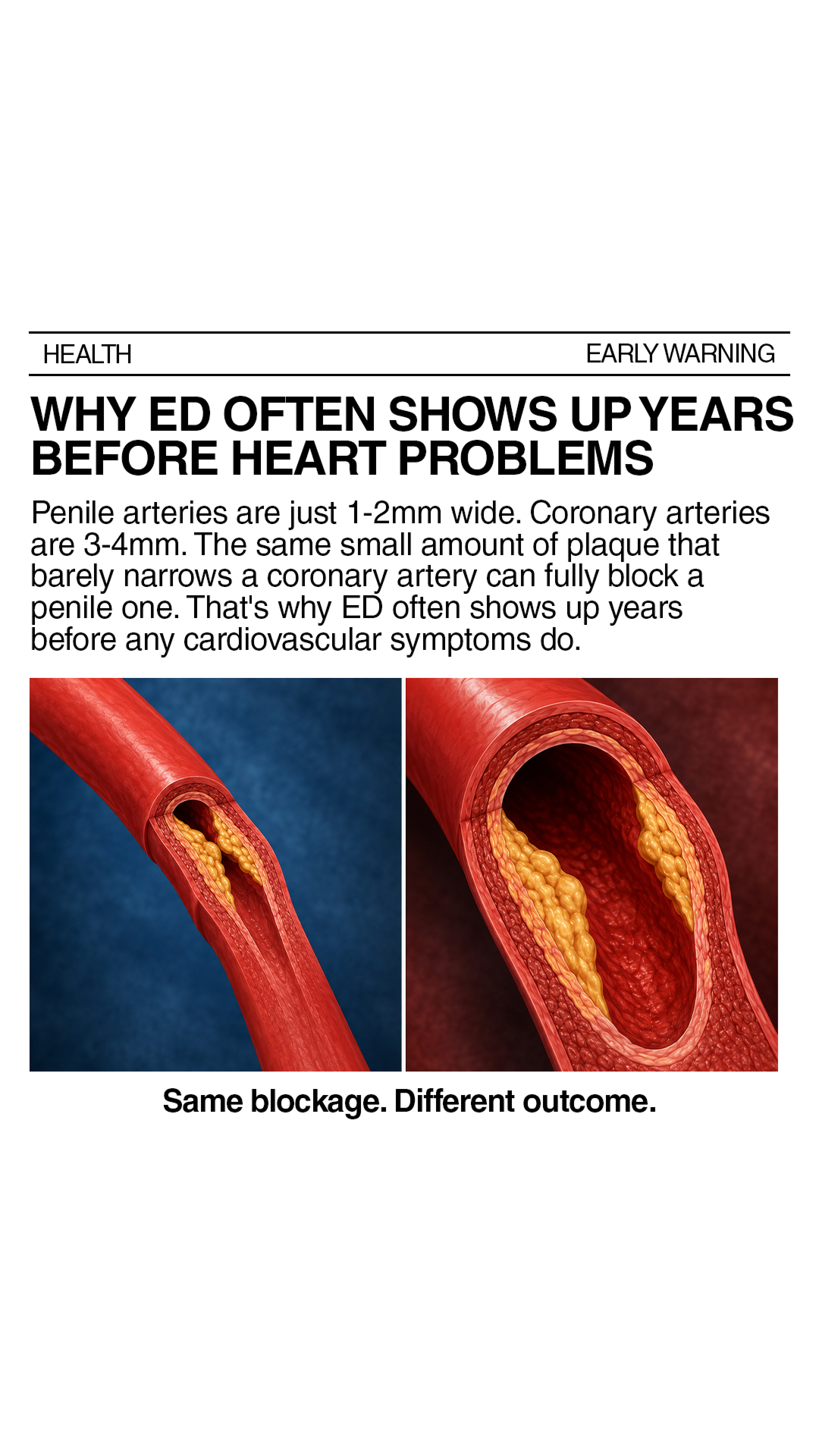 HEALTH

EARLY WARNING

WHY ED OFTEN SHOWS UP YEARS BEFORE HEART PROBLEMS

Penile arteries are just 1-2mm wide. Coronary arteries are 3-4mm. The same small amount of plaque that barely narrows a coronary artery can fully block a penile one. That's why ED often shows up years before any cardiovascular symptoms do.

Same blockage. Different outcome.